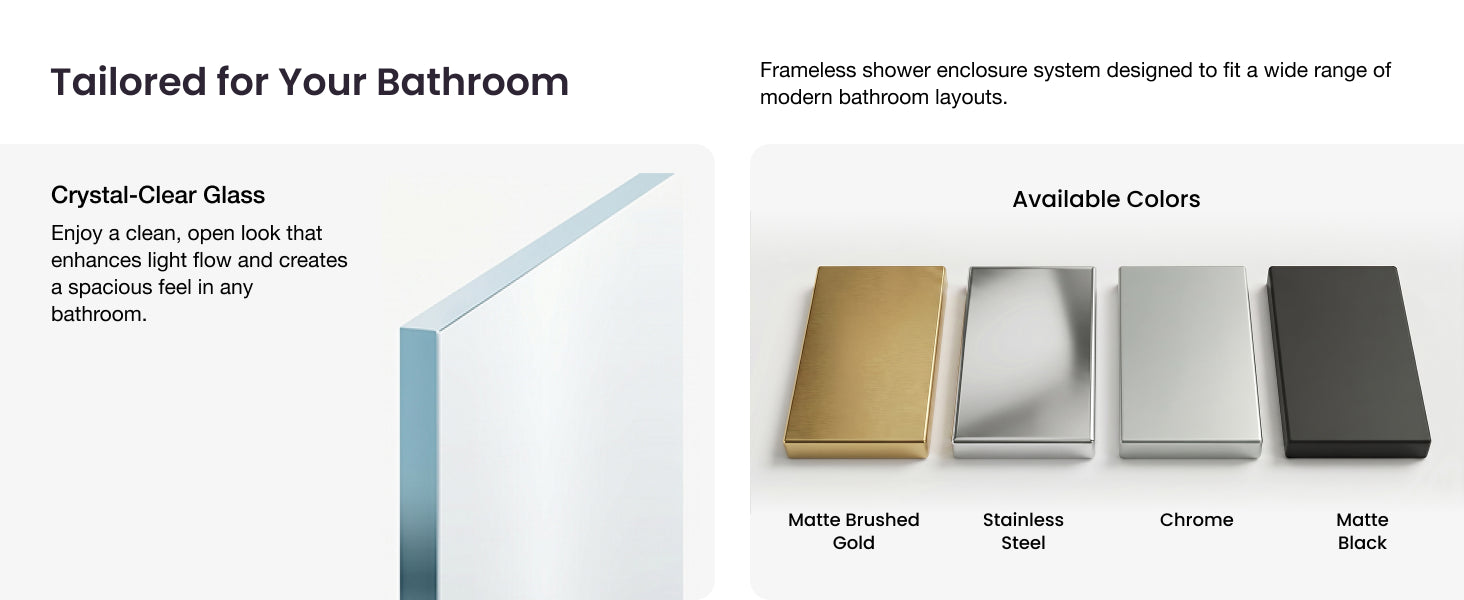 Tailored for Your Bathroom

Frameless shower enclosure system designed to fit a wide range of modern bathroom layouts.

Crystal-Clear Glass

Enjoy a clean, open look that enhances light flow and creates a spacious feel in any bathroom.

Available Colors

Matte Brushed Gold

Stainless Steel

Chrome

Matte Black